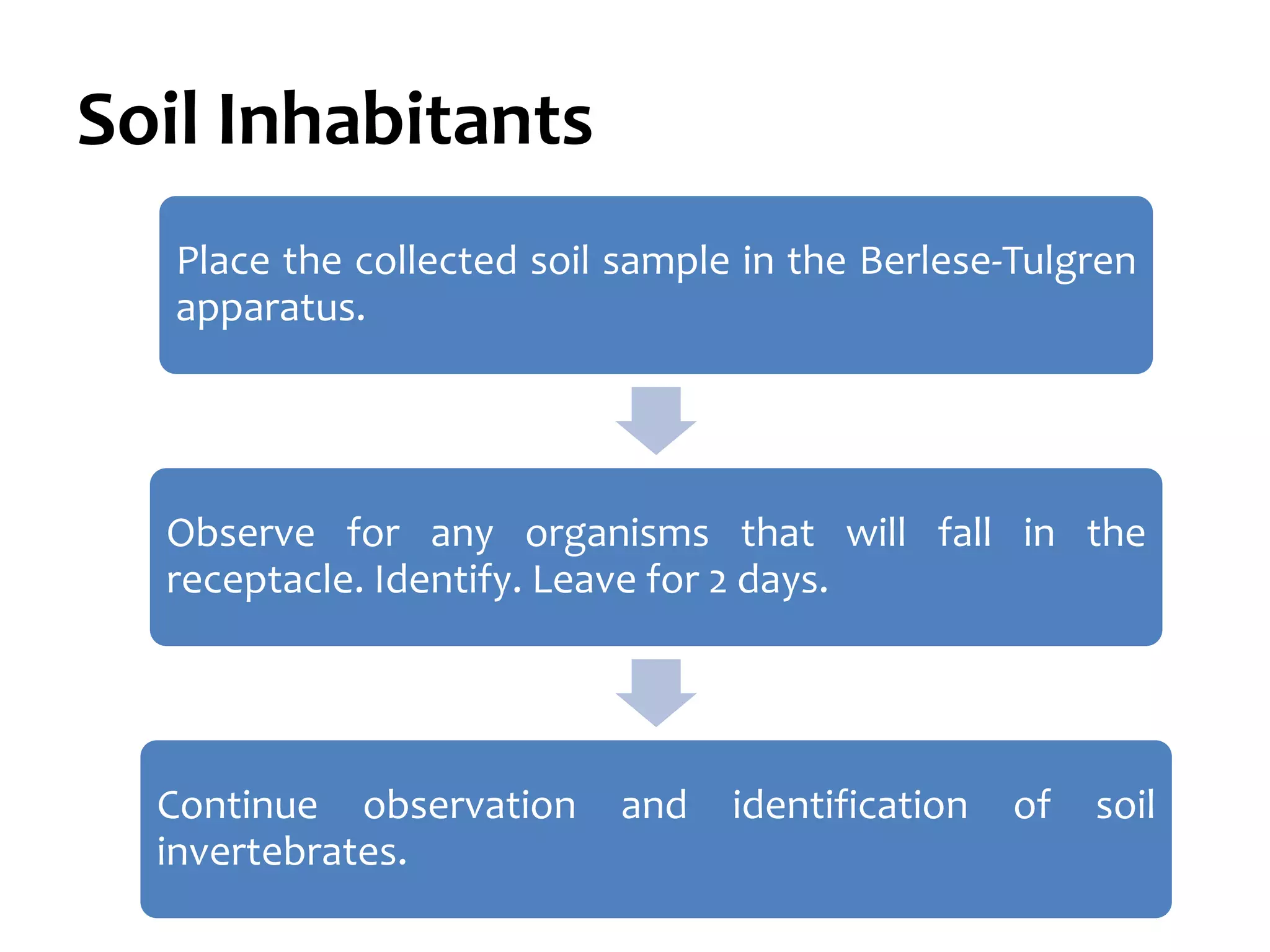 Soil Inhabitants

Place the collected soil sample in the Berlese-Tulgren apparatus.

Observe for any organisms that will fall in the receptacle. Identify. Leave for 2 days.

Continue observation and identification of soil invertebrates.